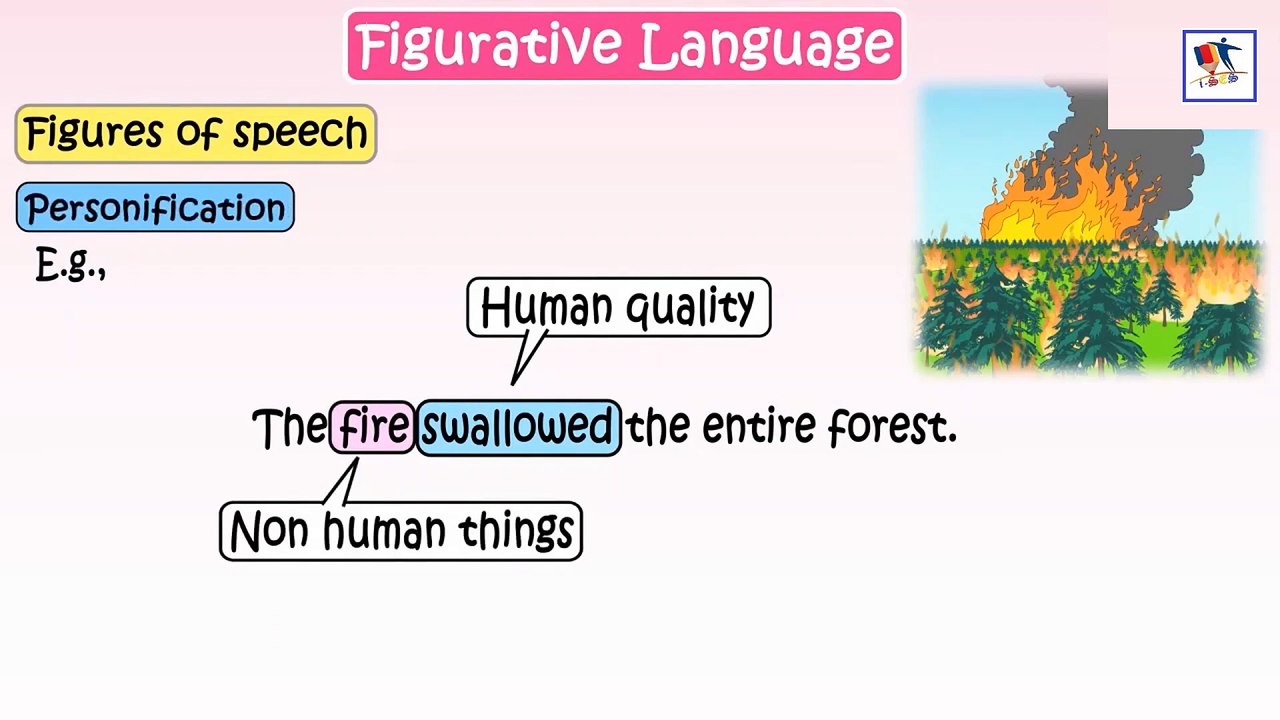 Figurative Language

Figures of speech

Personification

E.g.,

Human quality

The fire swallowed the entire forest.

Non human things